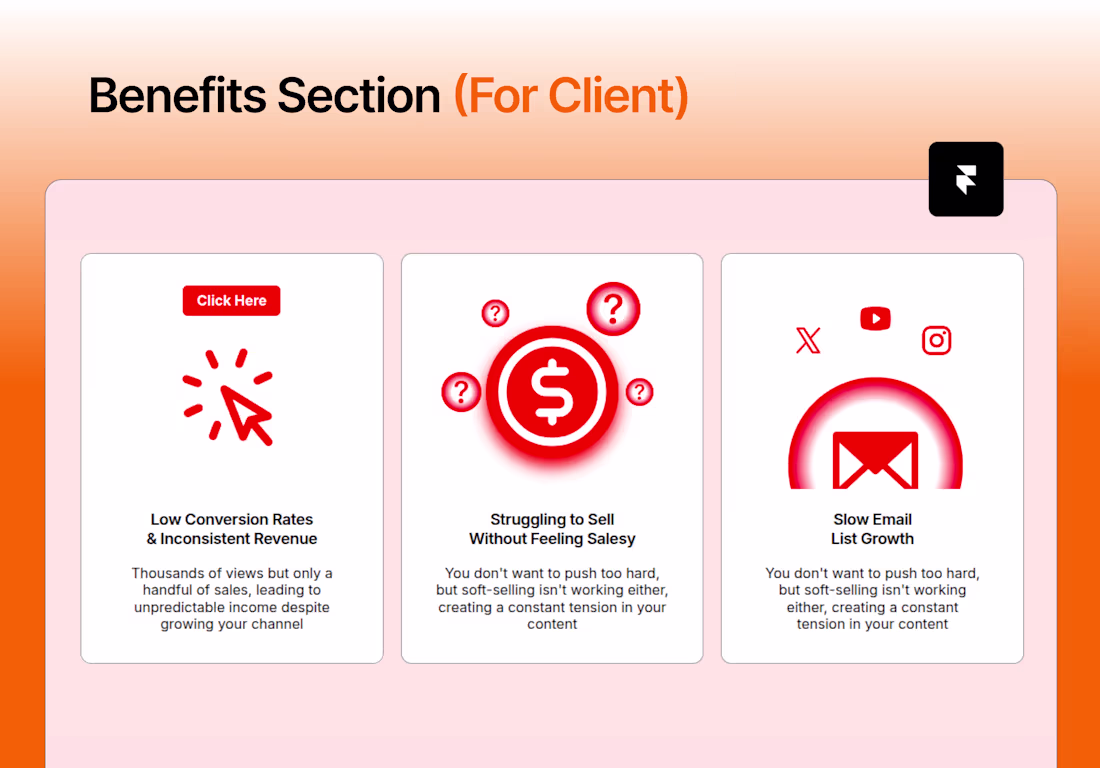 Benefits Section (For Client)

Click Here

Low Conversion Rates & Inconsistent Revenue

Thousands of views but only a handful of sales, leading to unpredictable income despite growing your channel

?
?
?
?
$

Struggling to Sell Without Feeling Salesy

You don't want to push too hard, but soft-selling isn't working either, creating a constant tension in your content

Slow Email List Growth

You don't want to push too hard, but soft-selling isn't working either, creating a constant tension in your content